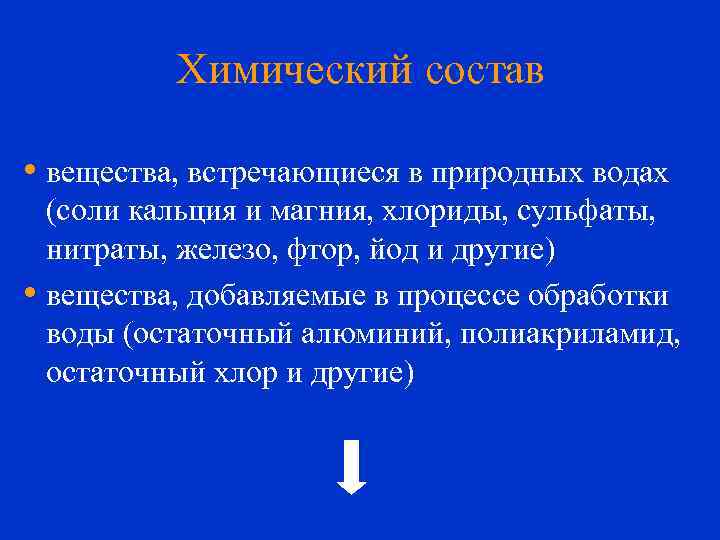 Химический состав

• вещества, встречающиеся в природных водах (соли кальция и магния, хлориды, сульфаты, нитраты, железо, фтор, йод и другие)

• вещества, добавляемые в процессе обработки воды (остаточный алюминий, полиакриламид, остаточный хлор и другие)